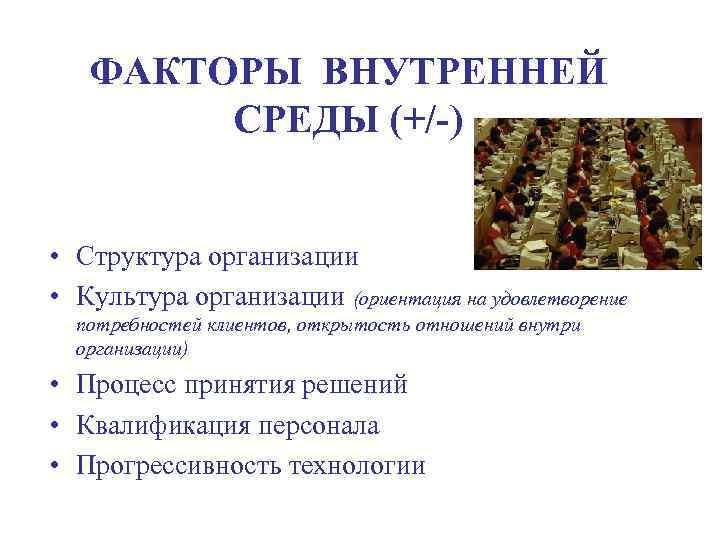 ФАКТОРЫ ВНУТРЕННЕЙ СРЕДЫ (+/-)

• Структура организации
• Культура организации (ориентация на удовлетворение потребностей клиентов, открытость отношений внутри организации)
• Процесс принятия решений
• Квалификация персонала
• Прогрессивность технологии